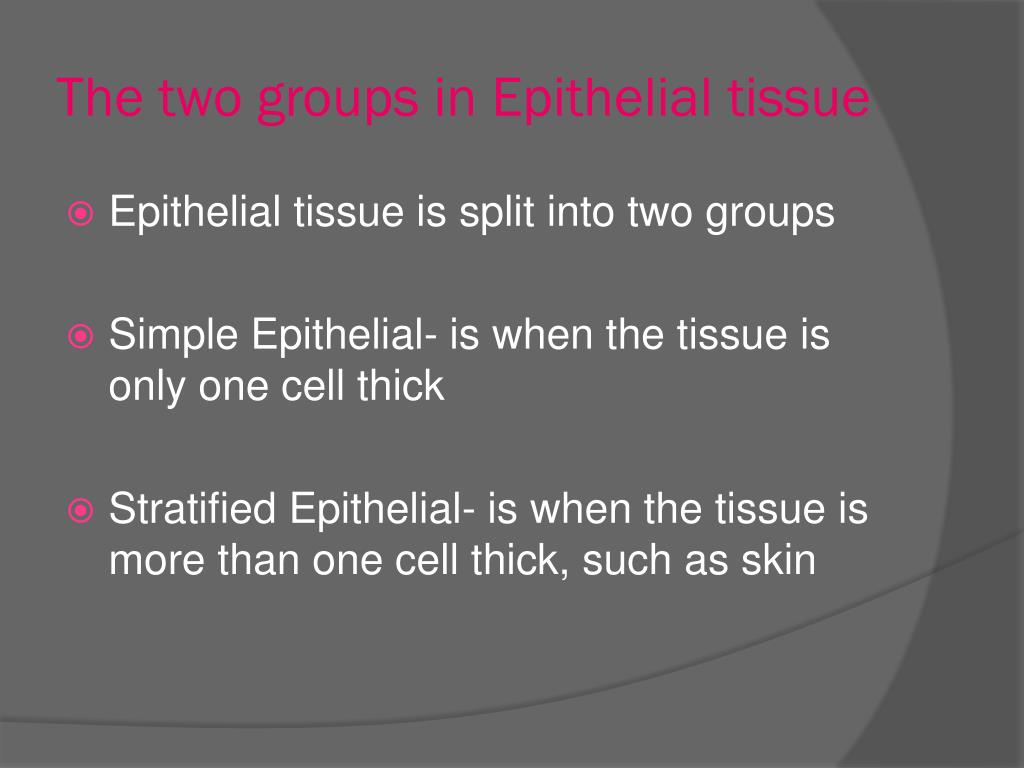 The two groups in Epithelial tissue

Epithelial tissue is split into two groups

Simple Epithelial- is when the tissue is only one cell thick

Stratified Epithelial- is when the tissue is more than one cell thick, such as skin